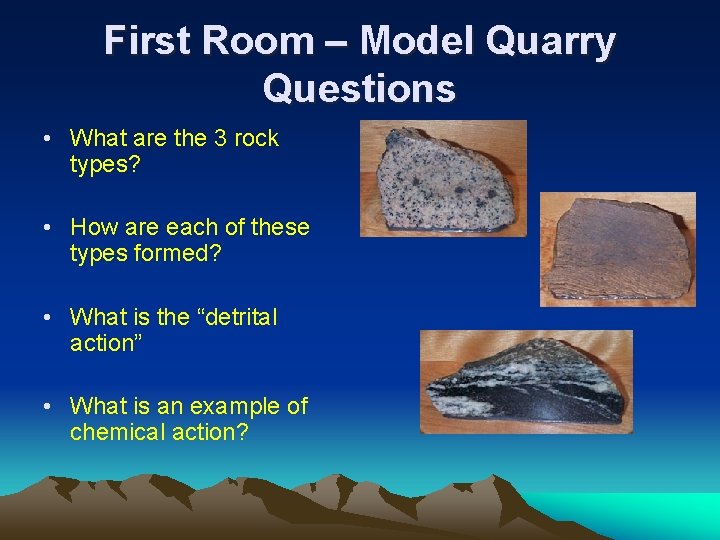 First Room – Model Quarry Questions

• What are the 3 rock types?

• How are each of these types formed?

• What is the “detrital action”

• What is an example of chemical action?